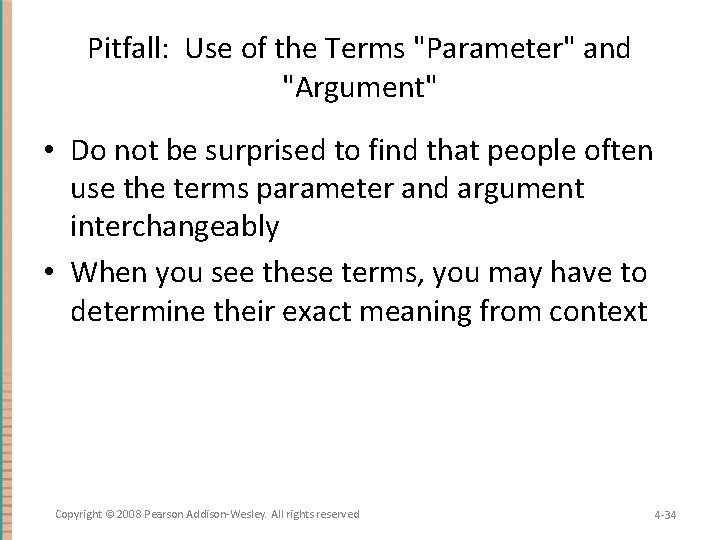 Pitfall: Use of the Terms "Parameter" and "Argument"

• Do not be surprised to find that people often use the terms parameter and argument interchangeably

• When you see these terms, you may have to determine their exact meaning from context

Copyright © 2008 Pearson Addison-Wesley. All rights reserved

4-34